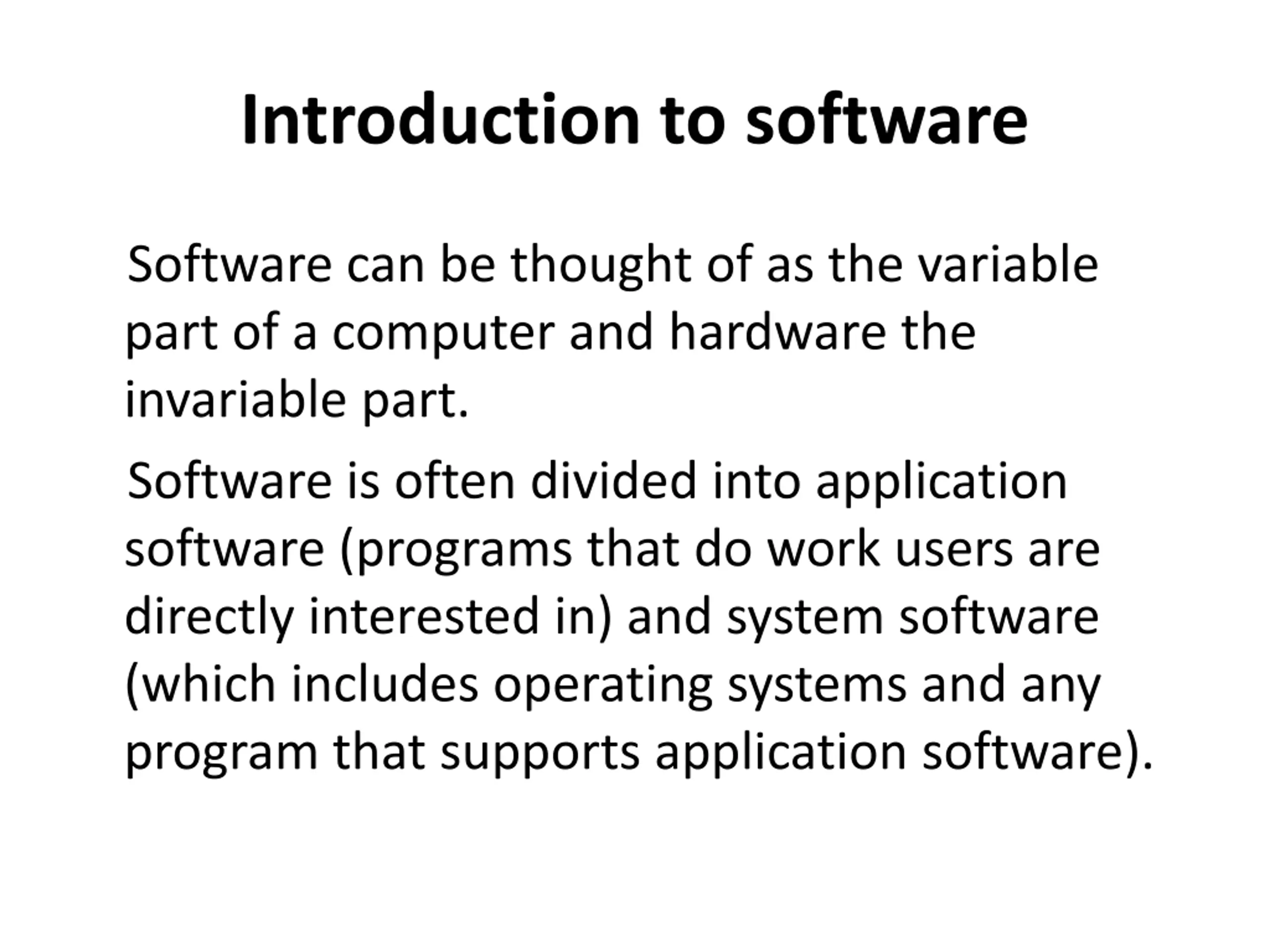 Introduction to software

Software can be thought of as the variable part of a computer and hardware the invariable part.

Software is often divided into application software (programs that do work users are directly interested in) and system software (which includes operating systems and any program that supports application software).